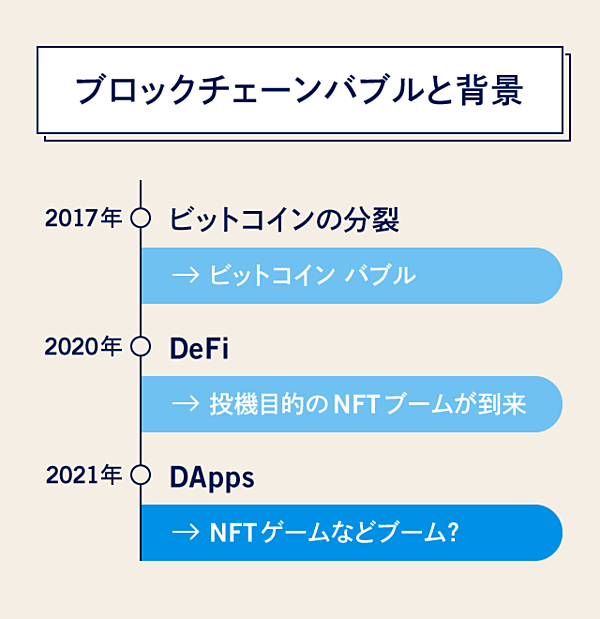 ブロックチェーンバブルと背景

2017年 ビットコインの分裂

→ ビットコイン バブル

2020年 DeFi

→ 投機目的のNFTブームが到来

2021年 DApps

→ NFTゲームなどブーム?